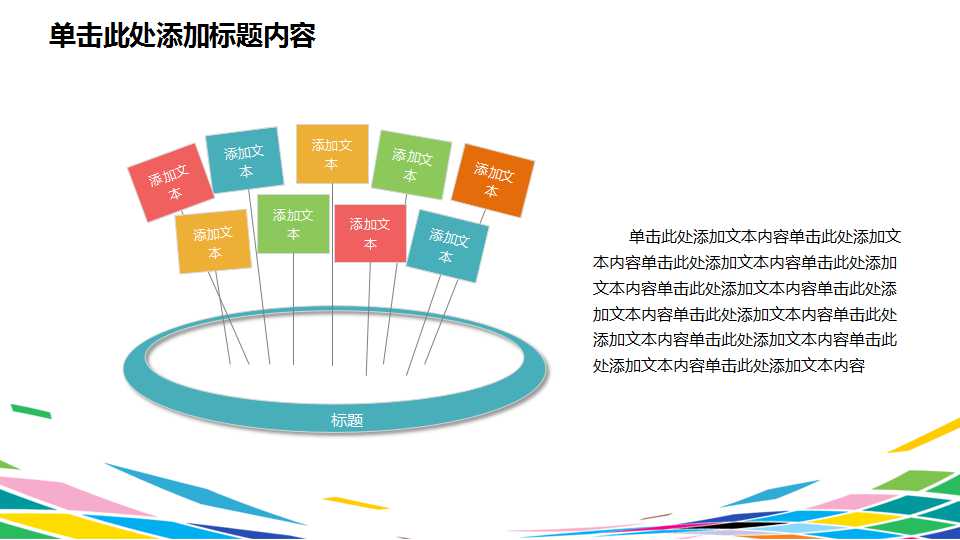 单击此处添加标题内容

添加文本

添加文本

添加文本

添加文本

添加文本

添加文本

添加文本

添加文本

添加文本

标题

单击此处添加文本内容单击此处添加文本内容单击此处添加文本内容单击此处添加文本内容单击此处添加文本内容单击此处添加文本内容单击此处添加文本内容单击此处添加文本内容单击此处添加文本内容单击此处添加文本内容单击此处添加文本内容